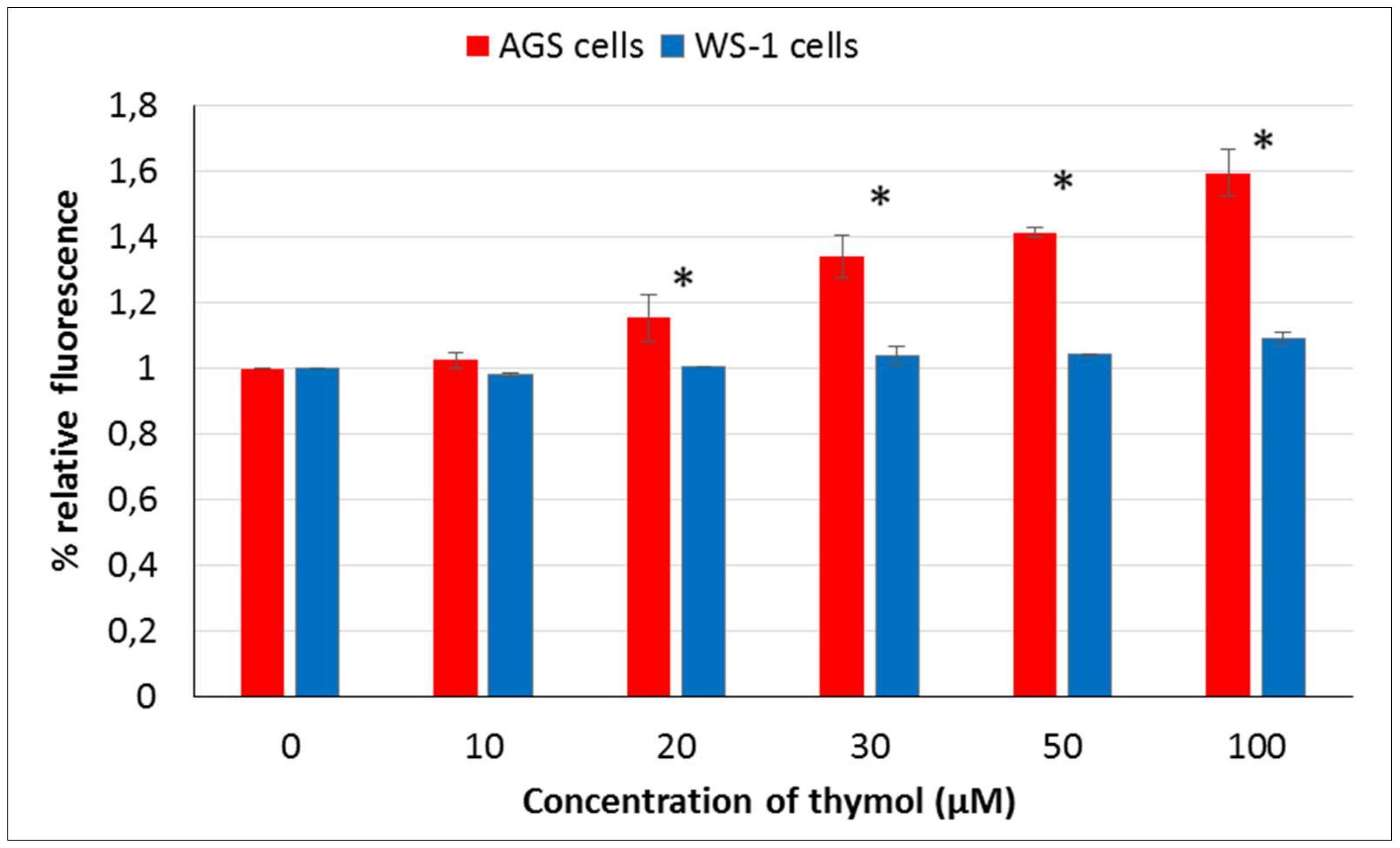 AGS cells WS-1 cells

% relative fluorescence

1,8
1,6
1,4
1,2
1
0,8
0,6
0,4
0,2
0

*
*
*
*

0
10
20
30
50
100

Concentration of thymol (µM)